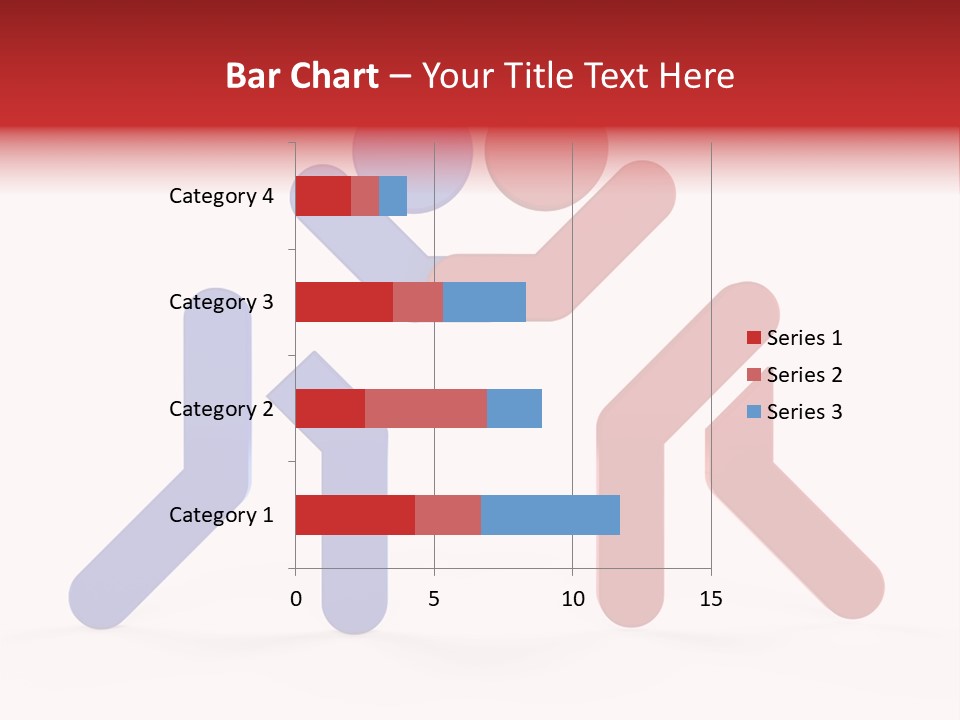 Bar Chart – Your Title Text Here

Category 4
Category 3
Category 2
Category 1

0
5
10
15

Series 1
Series 2
Series 3